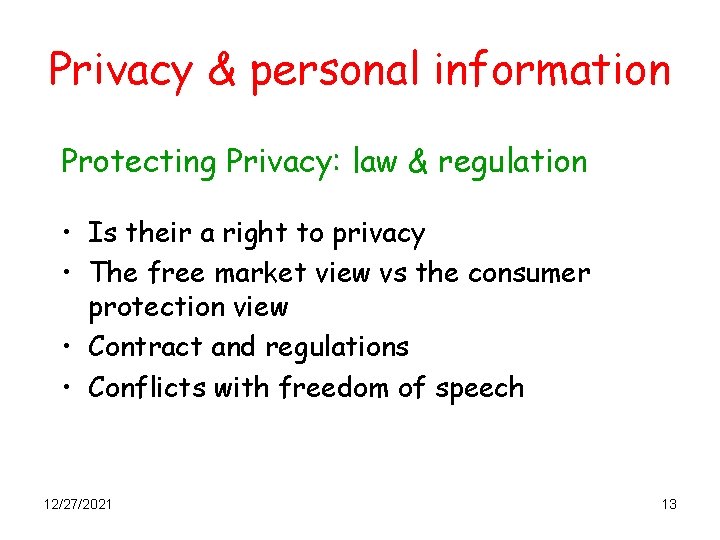 Privacy & personal information

Protecting Privacy: law & regulation

• Is their a right to privacy
• The free market view vs the consumer protection view
• Contract and regulations
• Conflicts with freedom of speech

12/27/2021

13